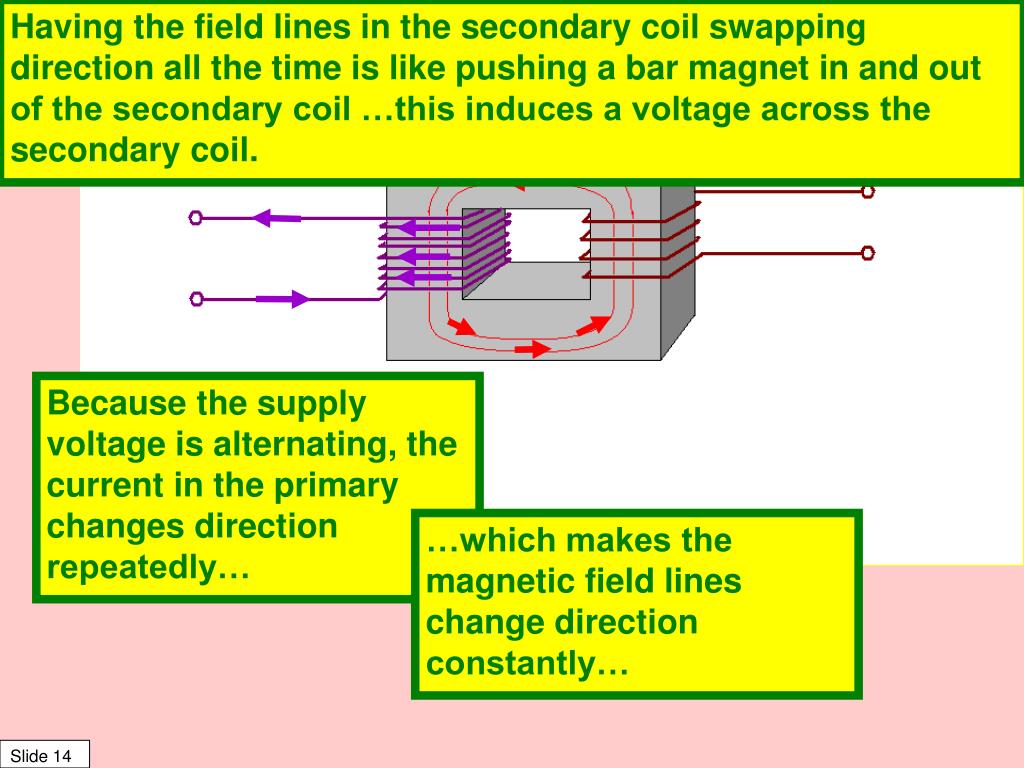 Having the field lines in the secondary coil swapping direction all the time is like pushing a bar magnet in and out of the secondary coil …this induces a voltage across the secondary coil.

Because the supply voltage is alternating, the current in the primary changes direction repeatedly…

…which makes the magnetic field lines change direction constantly…

Slide 14